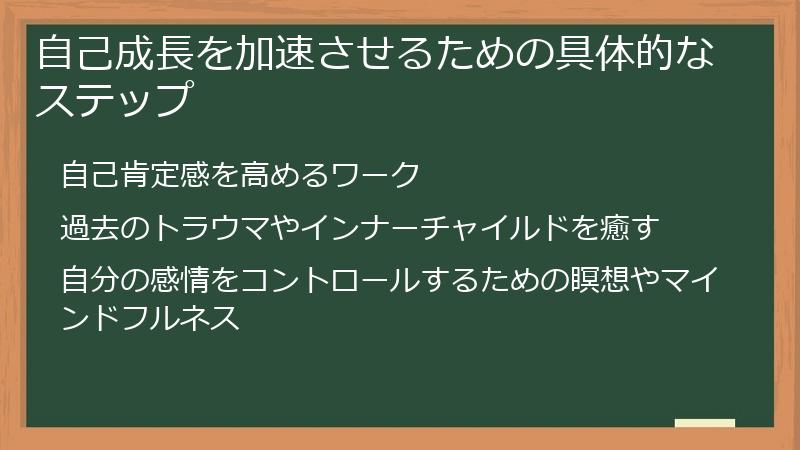 自己成長を加速させるための具体的なステップ

自己肯定感を高めるワーク

過去のトラウマやインナーチャイルドを癒す

自分の感情をコントロールするための瞑想やマインドフルネス